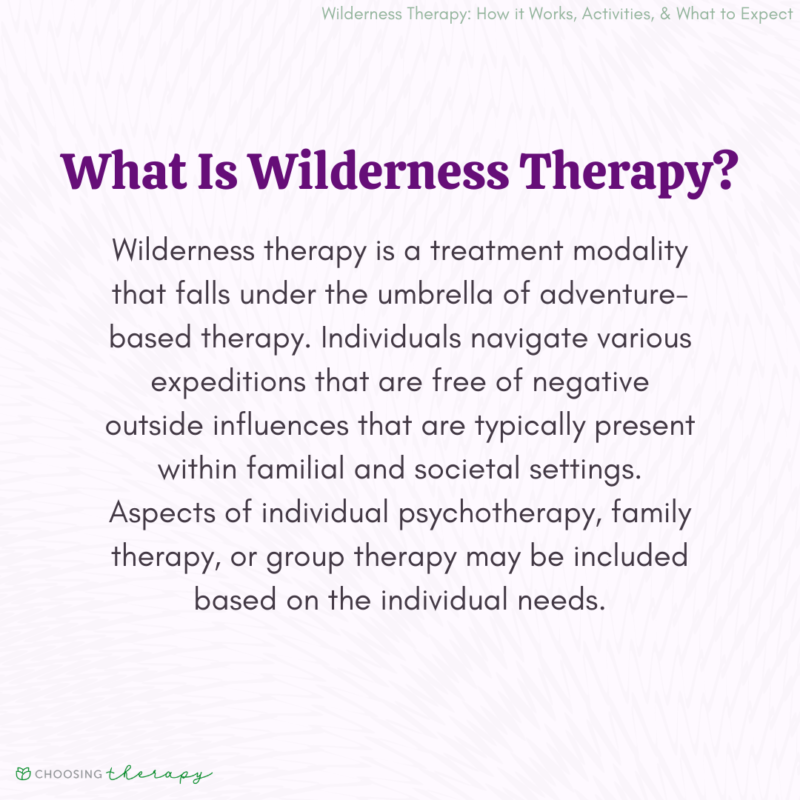 Wilderness Therapy: How it Works, Activities, & What to Expect

What Is Wilderness Therapy?

Wilderness therapy is a treatment modality that falls under the umbrella of adventure-based therapy. Individuals navigate various expeditions that are free of negative outside influences that are typically present within familial and societal settings. Aspects of individual psychotherapy, family therapy, or group therapy may be included based on the individual needs.

CHOOSING therapy